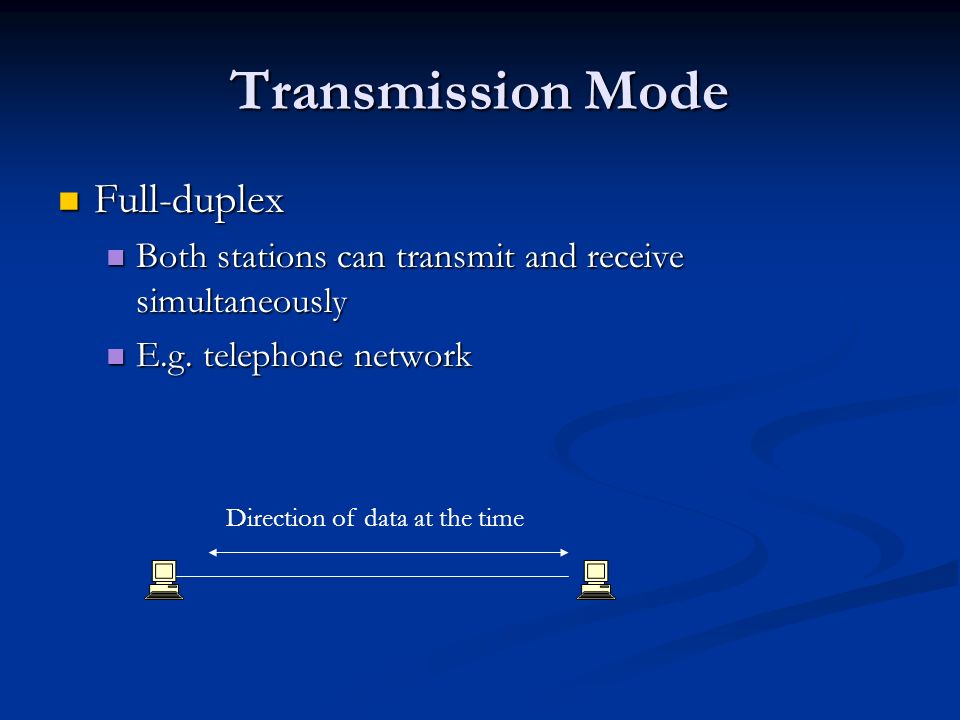 Transmission Mode

Full-duplex

Both stations can transmit and receive simultaneously

E.g. telephone network

Direction of data at the time